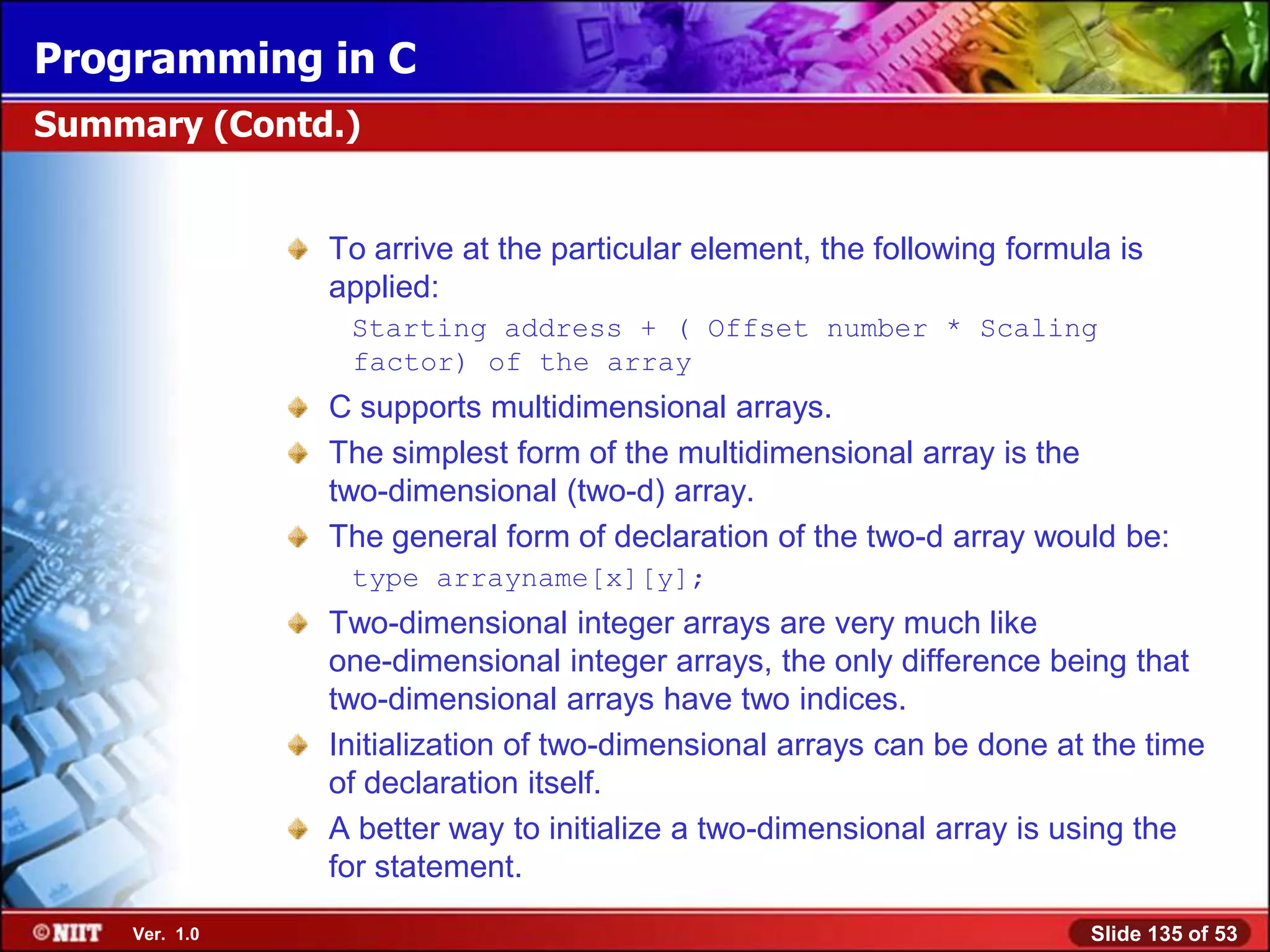 Programming in C

Summary (Contd.)

To arrive at the particular element, the following formula is applied:

Starting address + ( Offset number * Scaling factor) of the array

C supports multidimensional arrays.

The simplest form of the multidimensional array is the two-dimensional (two-d) array.

The general form of declaration of the two-d array would be:

type arrayname[x][y];

Two-dimensional integer arrays are very much like one-dimensional integer arrays, the only difference being that two-dimensional arrays have two indices.

Initialization of two-dimensional arrays can be done at the time of declaration itself.

A better way to initialize a two-dimensional array is using the for statement.

©NIIT Ver. 1.0

Slide 135 of 53